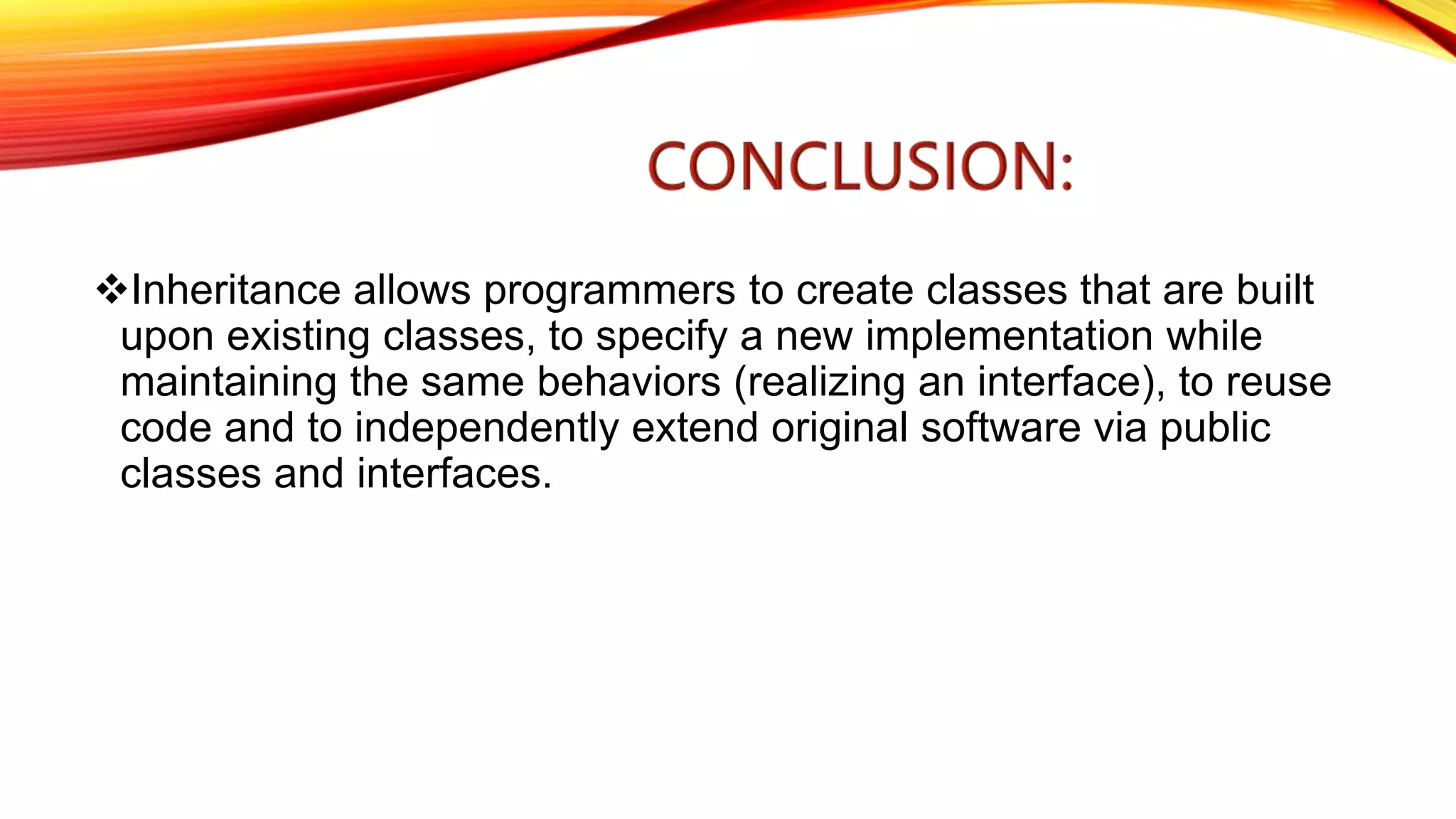 CONCLUSION:

❖Inheritance allows programmers to create classes that are built upon existing classes, to specify a new implementation while maintaining the same behaviors (realizing an interface), to reuse code and to independently extend original software via public classes and interfaces.